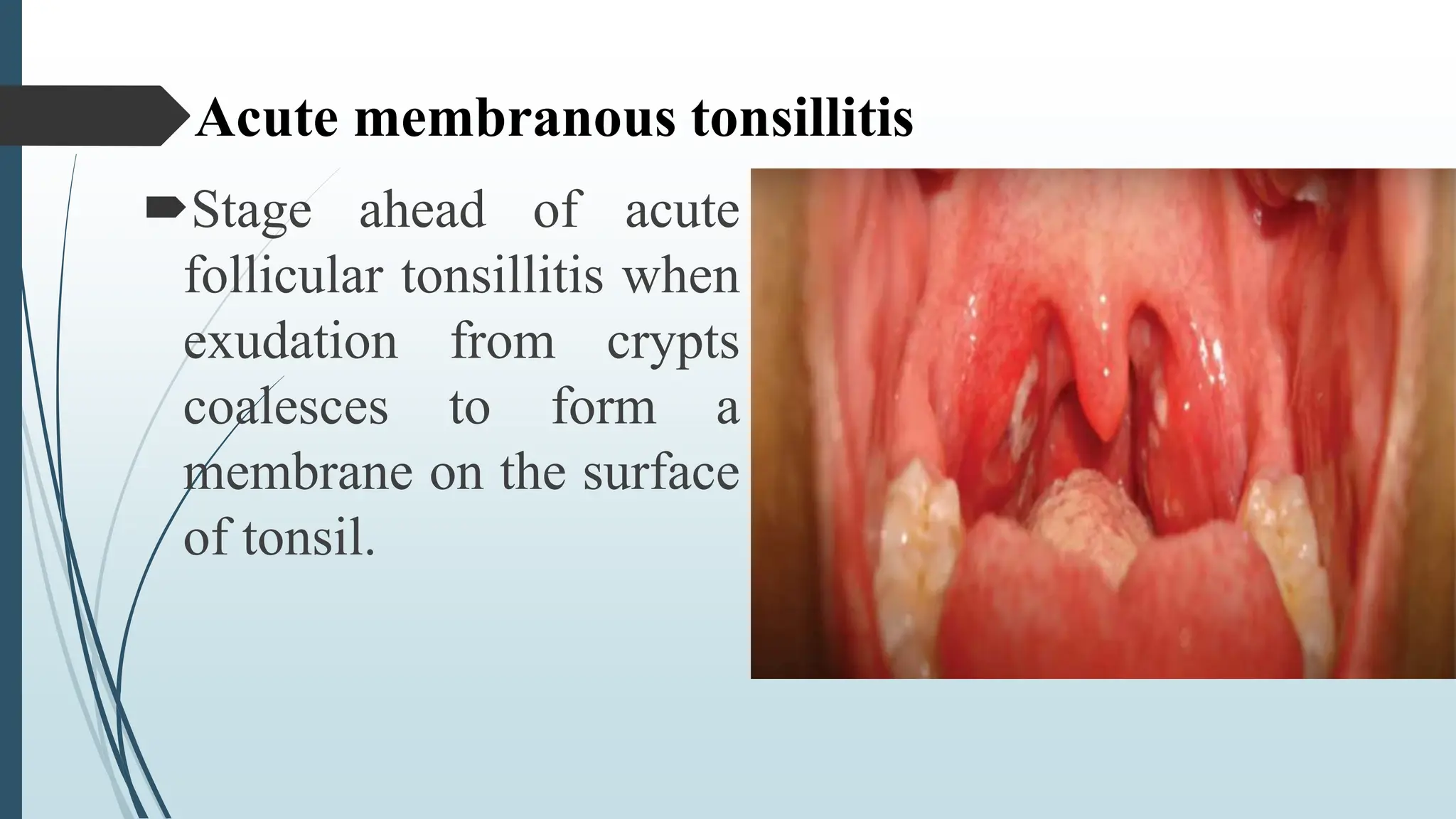 Acute membranous tonsillitis

Stage ahead of acute follicular tonsillitis when exudation from crypts coalesces to form a membrane on the surface of tonsil.